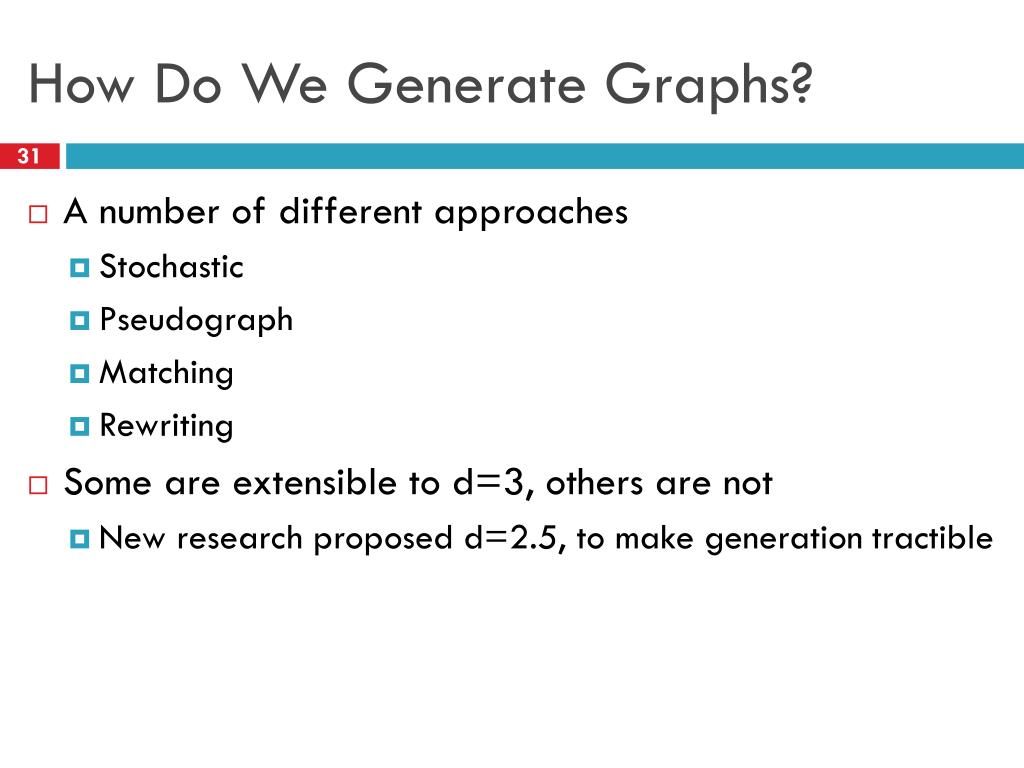 How Do We Generate Graphs?

31

A number of different approaches
Stochastic
Pseudograph
Matching
Rewriting
Some are extensible to d=3, others are not
New research proposed d=2.5, to make generation tractible